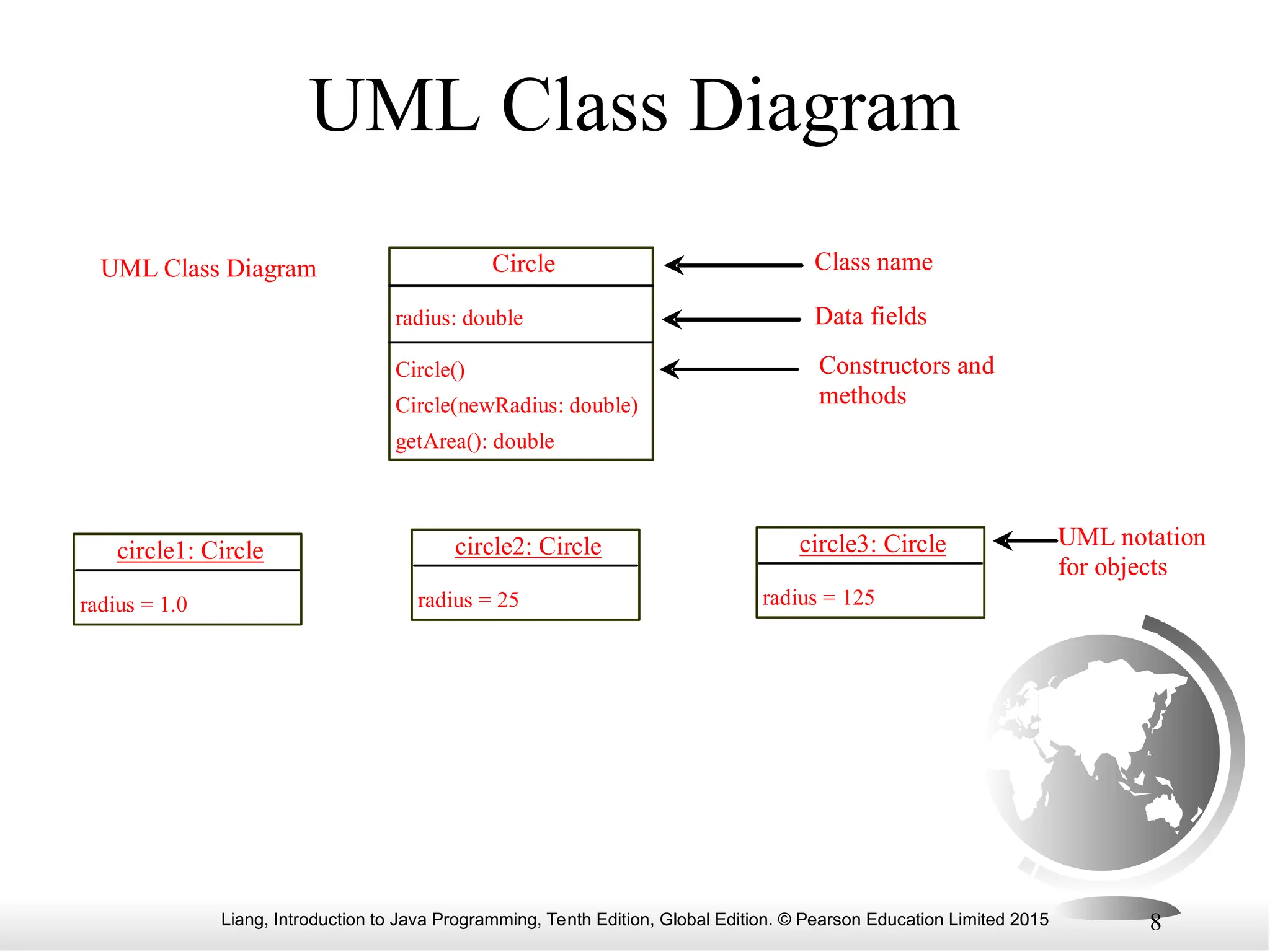 UML Class Diagram

UML Class Diagram

Circle

radius: double

Circle()
Circle(newRadius: double)
getArea(): double

Class name

Data fields

Constructors and methods

circle1: Circle

radius = 1.0

circle2: Circle

radius = 25

circle3: Circle

radius = 125

UML notation for objects

Liang, Introduction to Java Programming, Tenth Edition, Global Edition. © Pearson Education Limited 2015

8